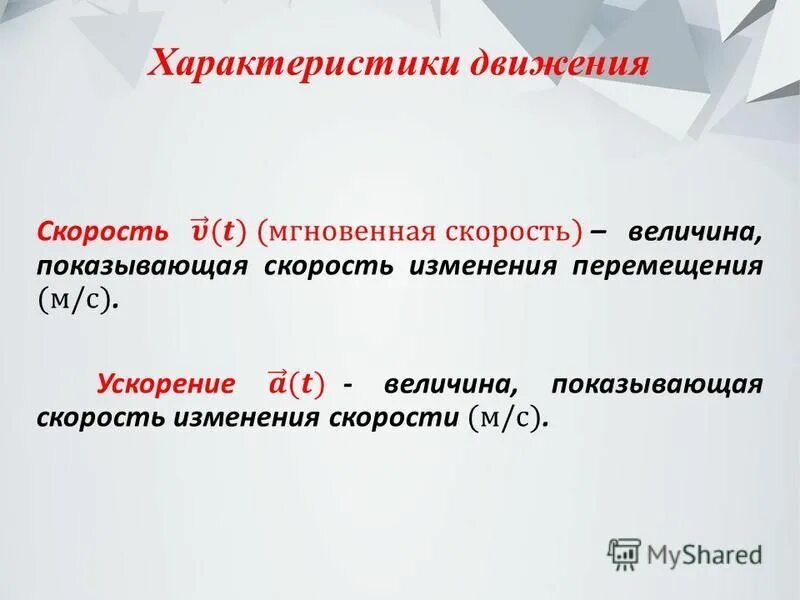 Характеристики движения

Скорость $\vec{v}(t)$ (мгновенная скорость) – величина, показывающая скорость изменения перемещения (м/с).

Ускорение $\vec{a}(t)$ - величина, показывающая скорость изменения скорости (м/с).

MyShared